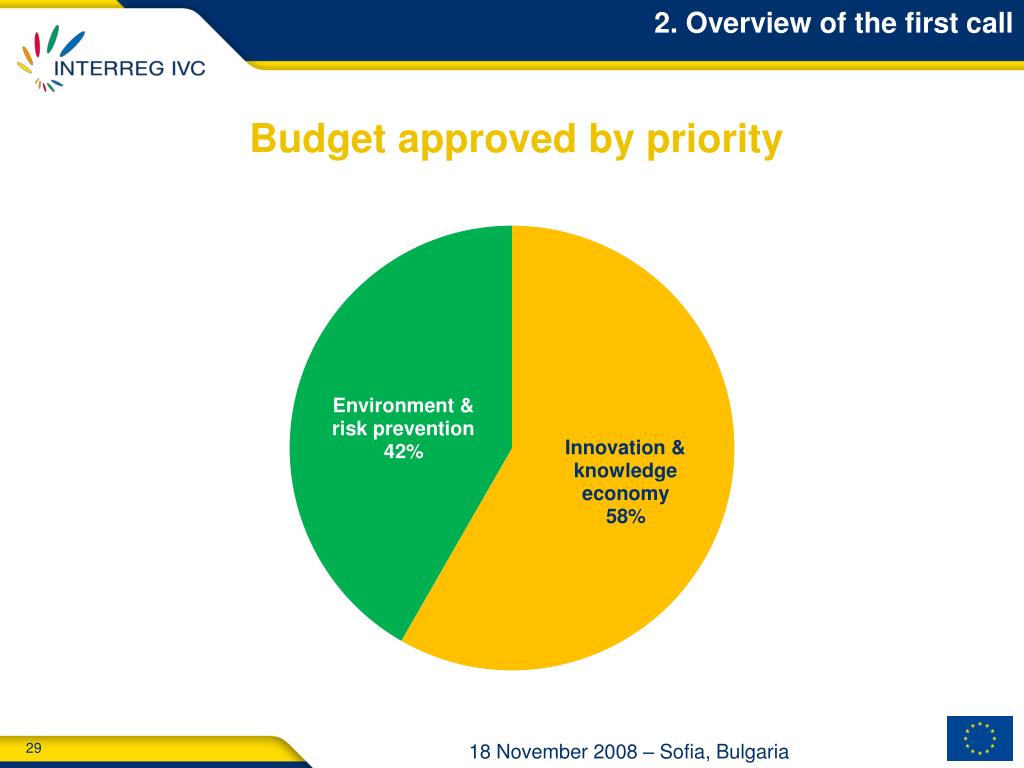 2. Overview of the first call

INTERREG IVC

Budget approved by priority

Environment & risk prevention 42%

Innovation & knowledge economy 58%

29

18 November 2008 – Sofia, Bulgaria